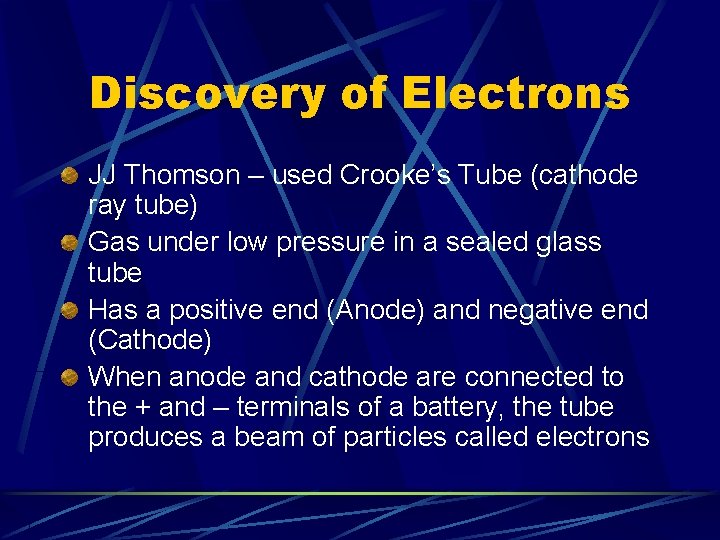 Discovery of Electrons

JJ Thomson – used Crooke's Tube (cathode ray tube)

Gas under low pressure in a sealed glass tube

Has a positive end (Anode) and negative end (Cathode)

When anode and cathode are connected to the + and – terminals of a battery, the tube produces a beam of particles called electrons